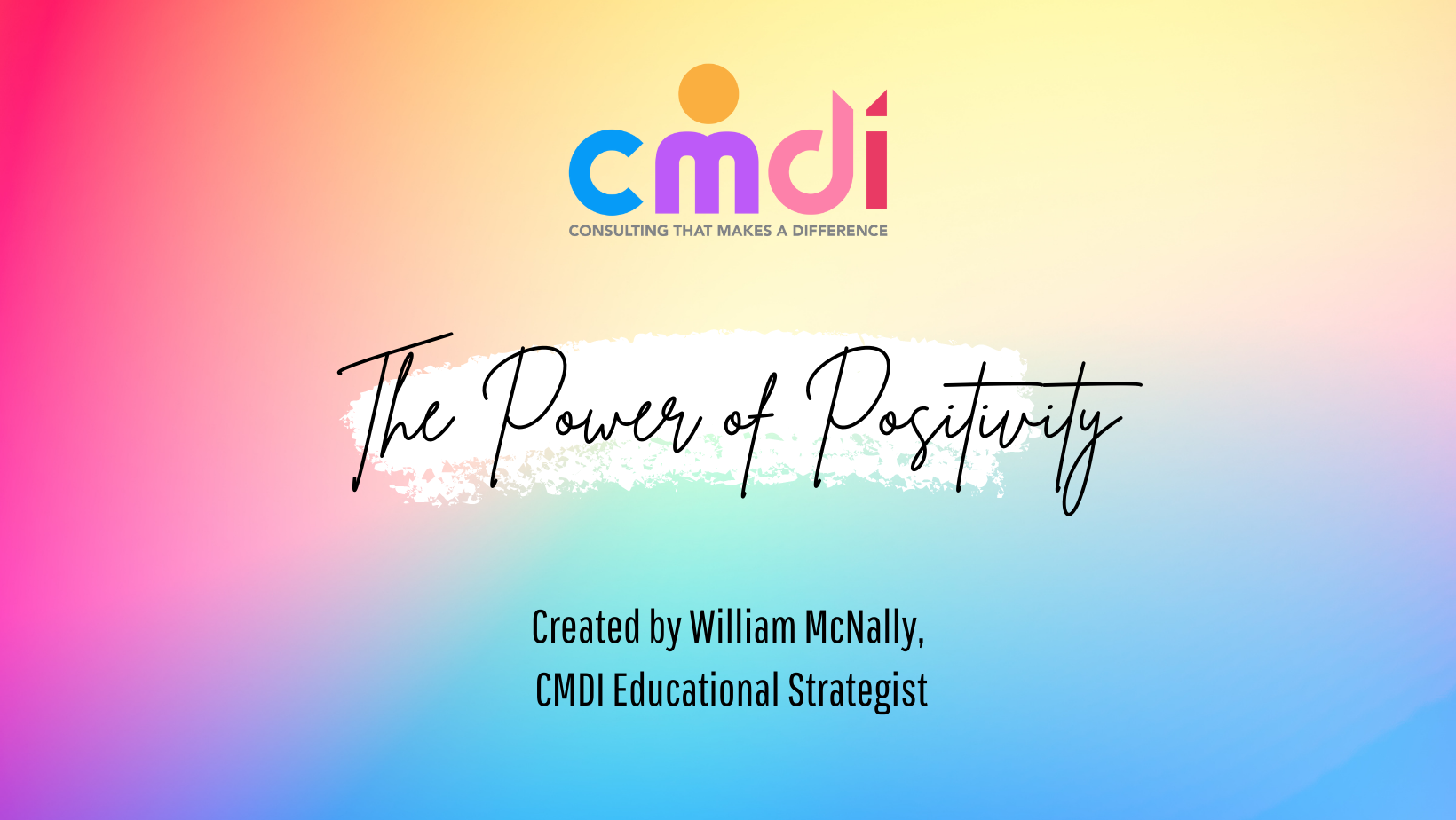 cmdi
CONSULTING THAT MAKES A DIFFERENCE

The Power of Positivity

Created by William McNally,
CMDI Educational Strategist